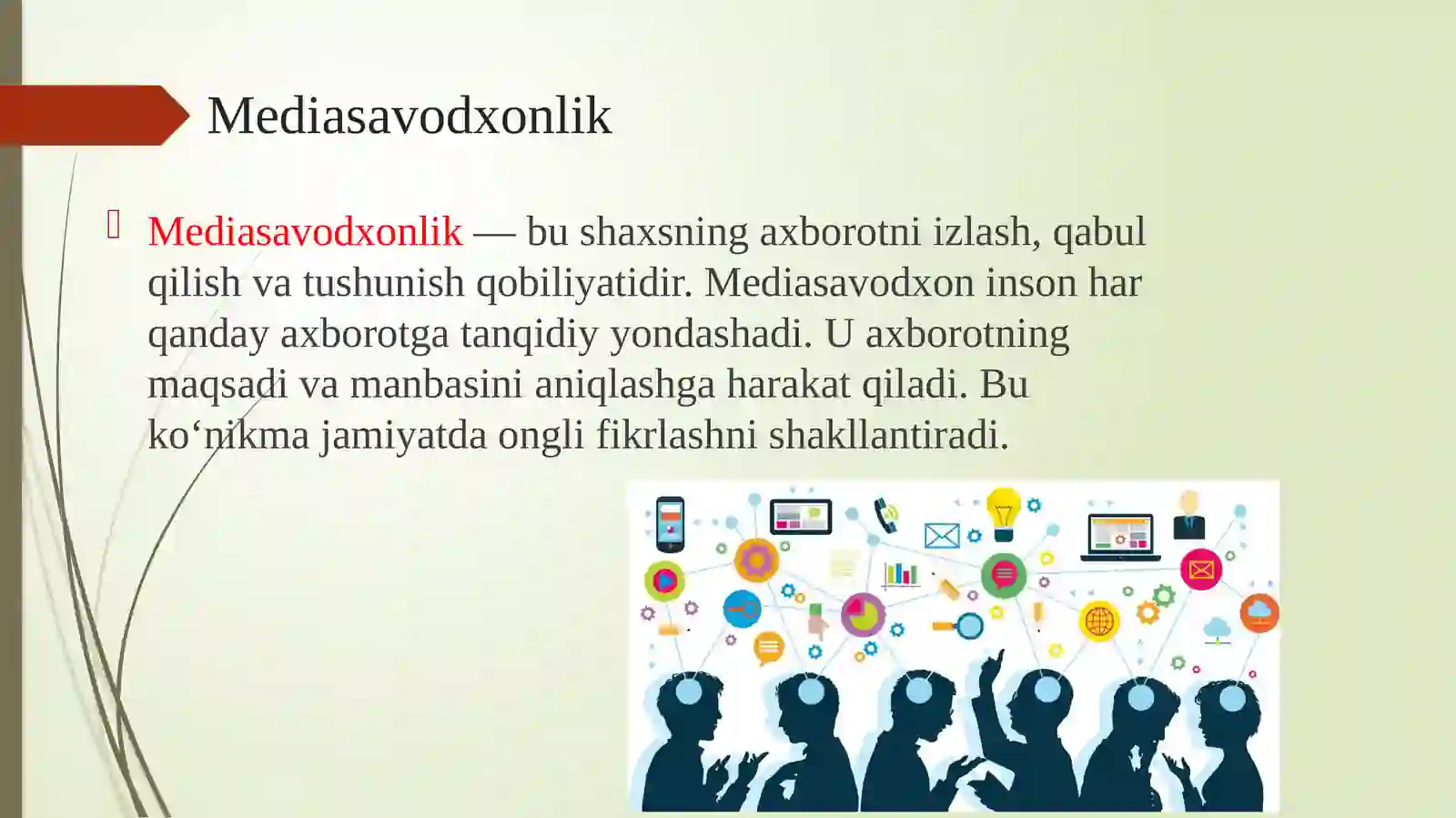 Mediasavodxonlik

Mediasavodxonlik — bu shaxsning axborotni izlash, qabul qilish va tushunish qobiliyatidir. Mediasavodxon inson har qanday axborotga tanqidiy yondashadi. U axborotning maqsadi va manbasini aniqlashga harakat qiladi. Bu ko‘nikma jamiyatda ongli fikrlashni shakllantiradi.